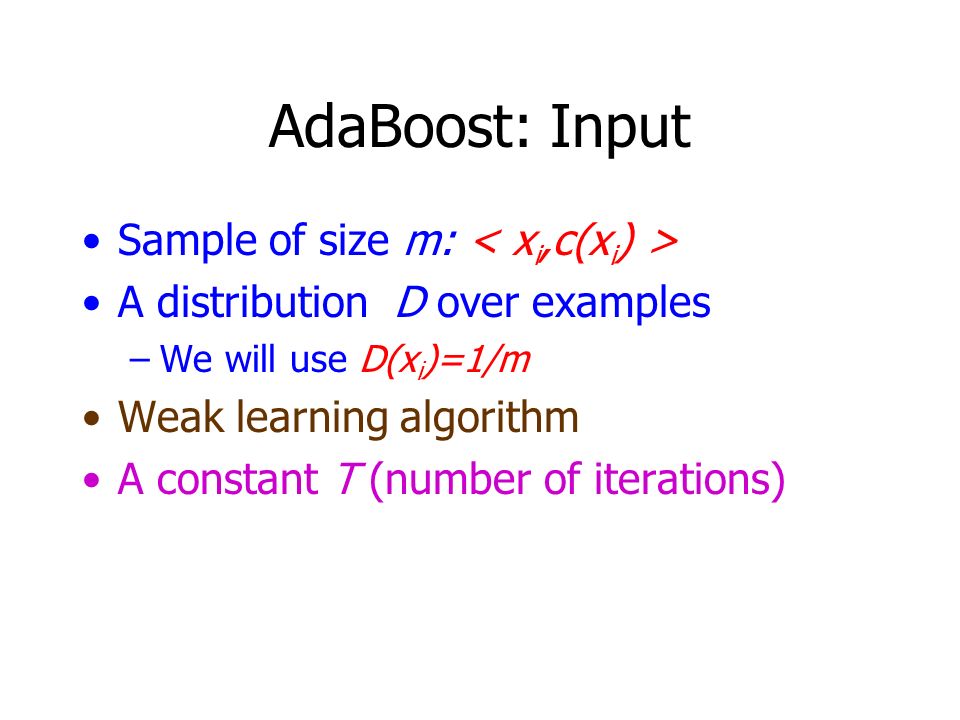 AdaBoost: Input

• Sample of size $m$: $< x_i, c(x_i) >$
• A distribution $D$ over examples
– We will use $D(x_i)=1/m$
• Weak learning algorithm
• A constant $T$ (number of iterations)